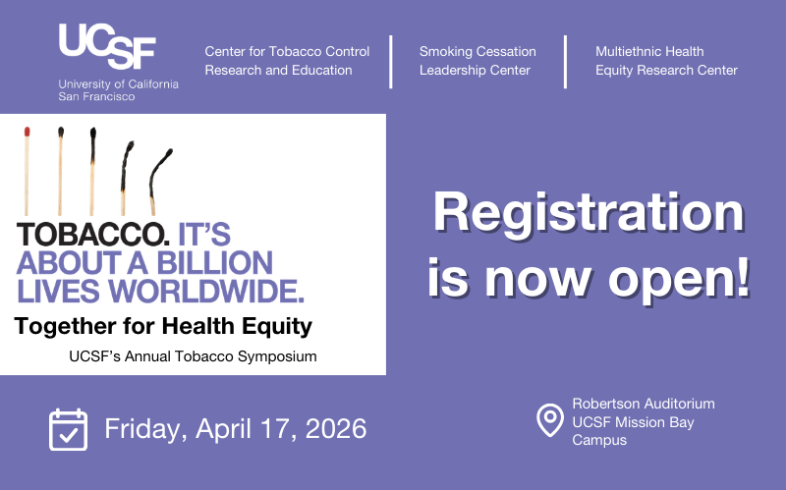 UCSF
University of California
San Francisco

Center for Tobacco Control Research and Education

Smoking Cessation Leadership Center

Multiethnic Health Equity Research Center

TOBACCO. IT'S ABOUT A BILLION LIVES WORLDWIDE.

Together for Health Equity

UCSF's Annual Tobacco Symposium

Registration is now open!

Friday, April 17, 2026

Robertson Auditorium
UCSF Mission Bay Campus